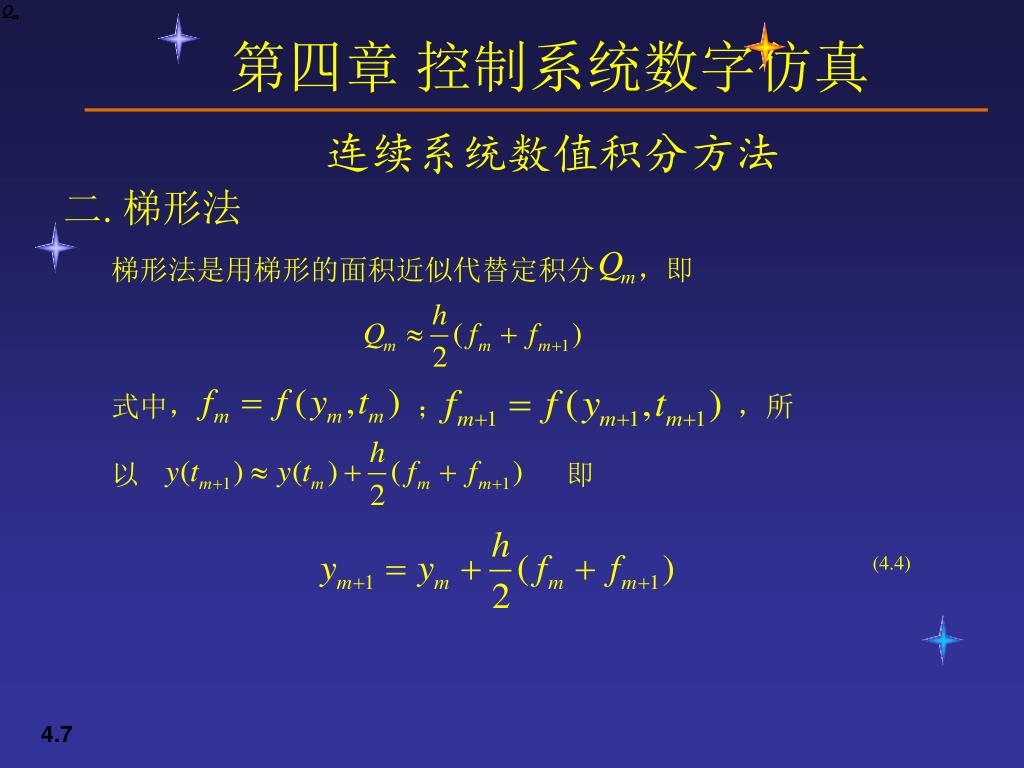 $Q_m$

第四章 控制系统数字仿真

连续系统数值积分方法

二. 梯形法

梯形法是用梯形的面积近似代替定积分$Q_m$，即

$Q_m \approx \frac{h}{2}(f_m + f_{m+1})$

式中，$f_m = f(y_m, t_m)$ ；$f_{m+1} = f(y_{m+1}, t_{m+1})$ ，所以 $y(t_{m+1}) \approx y(t_m) + \frac{h}{2}(f_m + f_{m+1})$ 即

$y_{m+1} = y_m + \frac{h}{2}(f_m + f_{m+1})$ (4.4)

4.7